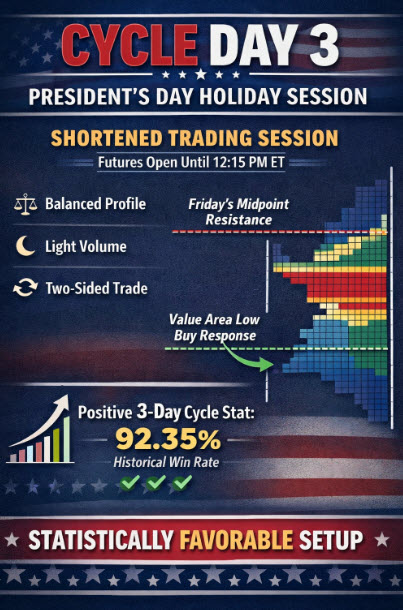 CYCLE DAY 3

PRESIDENT'S DAY HOLIDAY SESSION

SHORTENED TRADING SESSION

Futures Open Until 12:15 PM ET

Balanced Profile

Light Volume

Two-Sided Trade

Friday's Midpoint Resistance

Value Area Low Buy Response

Positive 3-Day Cycle Stat:

92.35%

Historical Win Rate

STATISTICALLY FAVORABLE SETUP